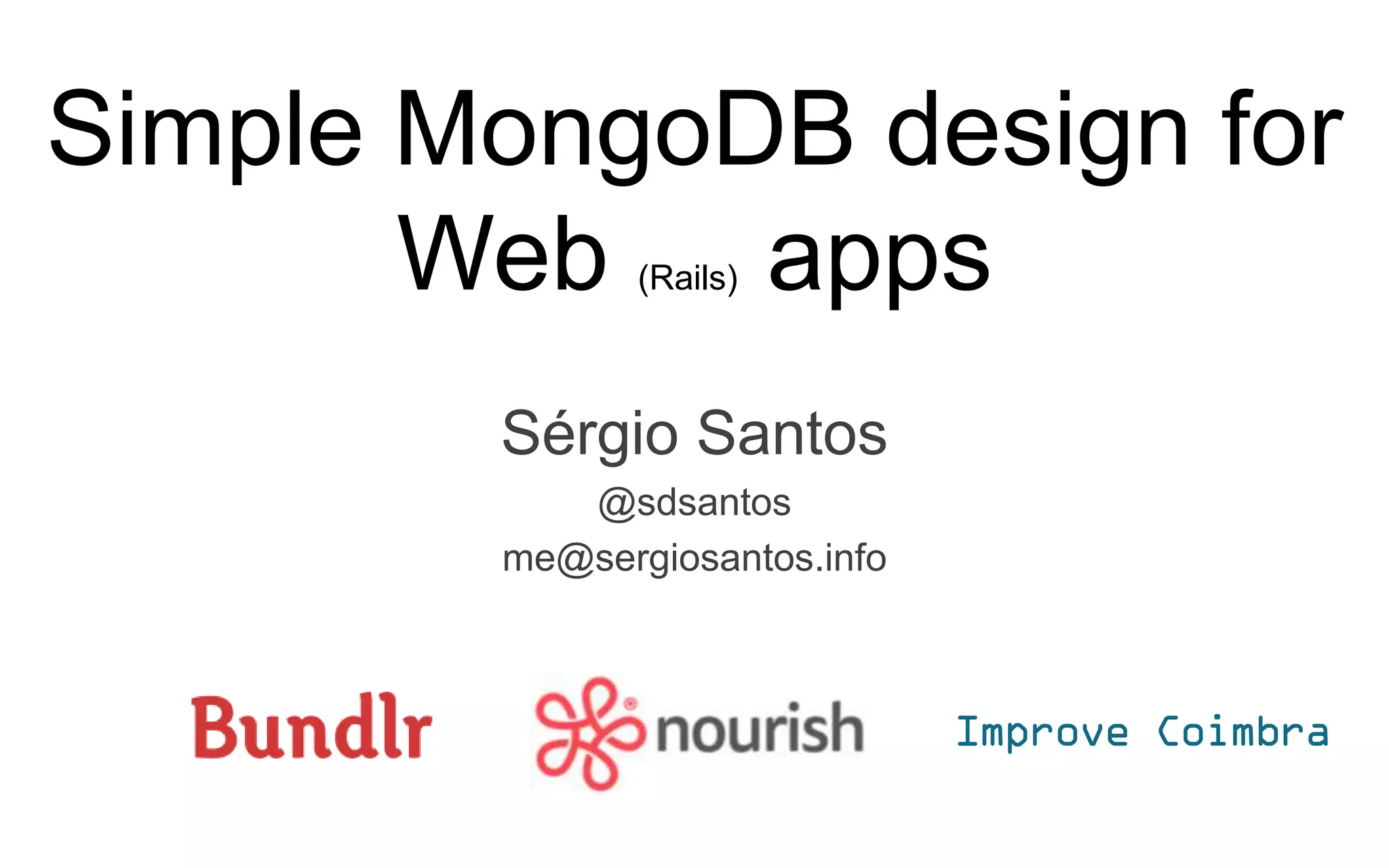 Simple MongoDB design for Web (Rails) apps

Sérgio Santos

@sdsantos

me@sergiosantos.info

Bundlr

nourish

Improve Coimbra